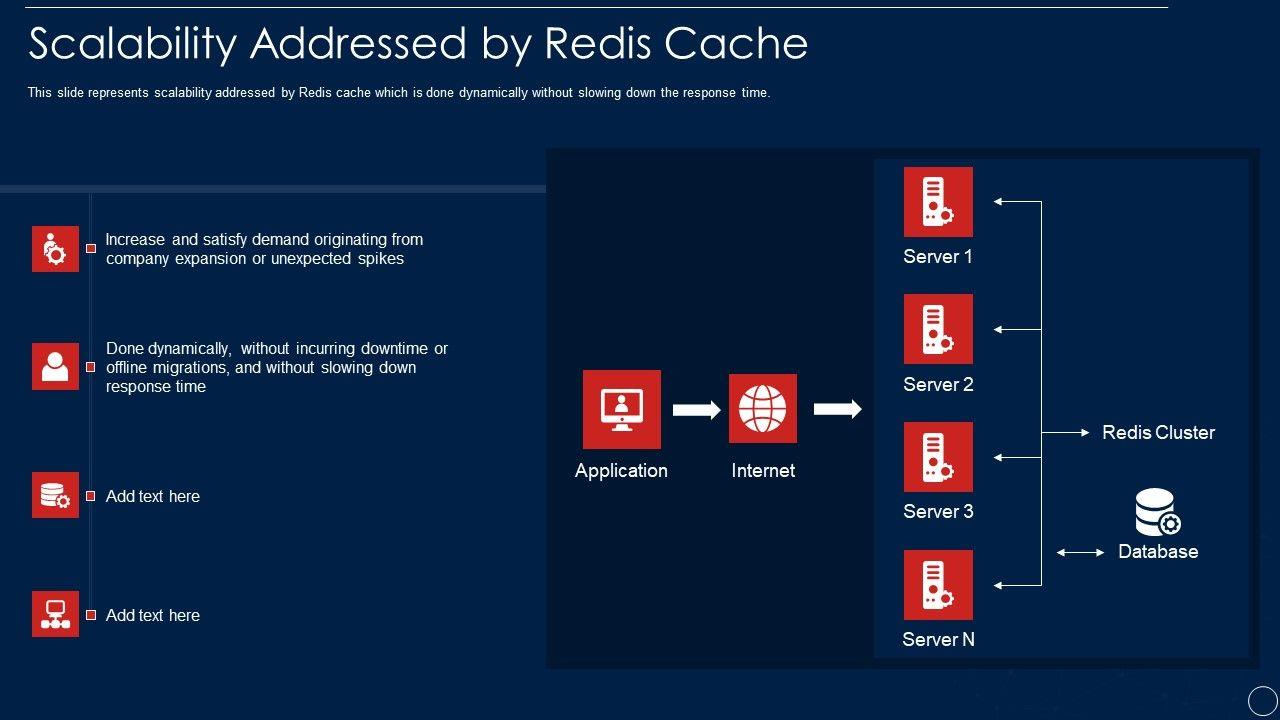 Scalability Addressed by Redis Cache

This slide represents scalability addressed by Redis cache which is done dynamically without slowing down the response time.

Increase and satisfy demand originating from company expansion or unexpected spikes

Done dynamically, without incurring downtime or offline migrations, and without slowing down response time

Add text here

Add text here

Application

Internet

Server 1

Server 2

Server 3

Server N

Redis Cluster

Database